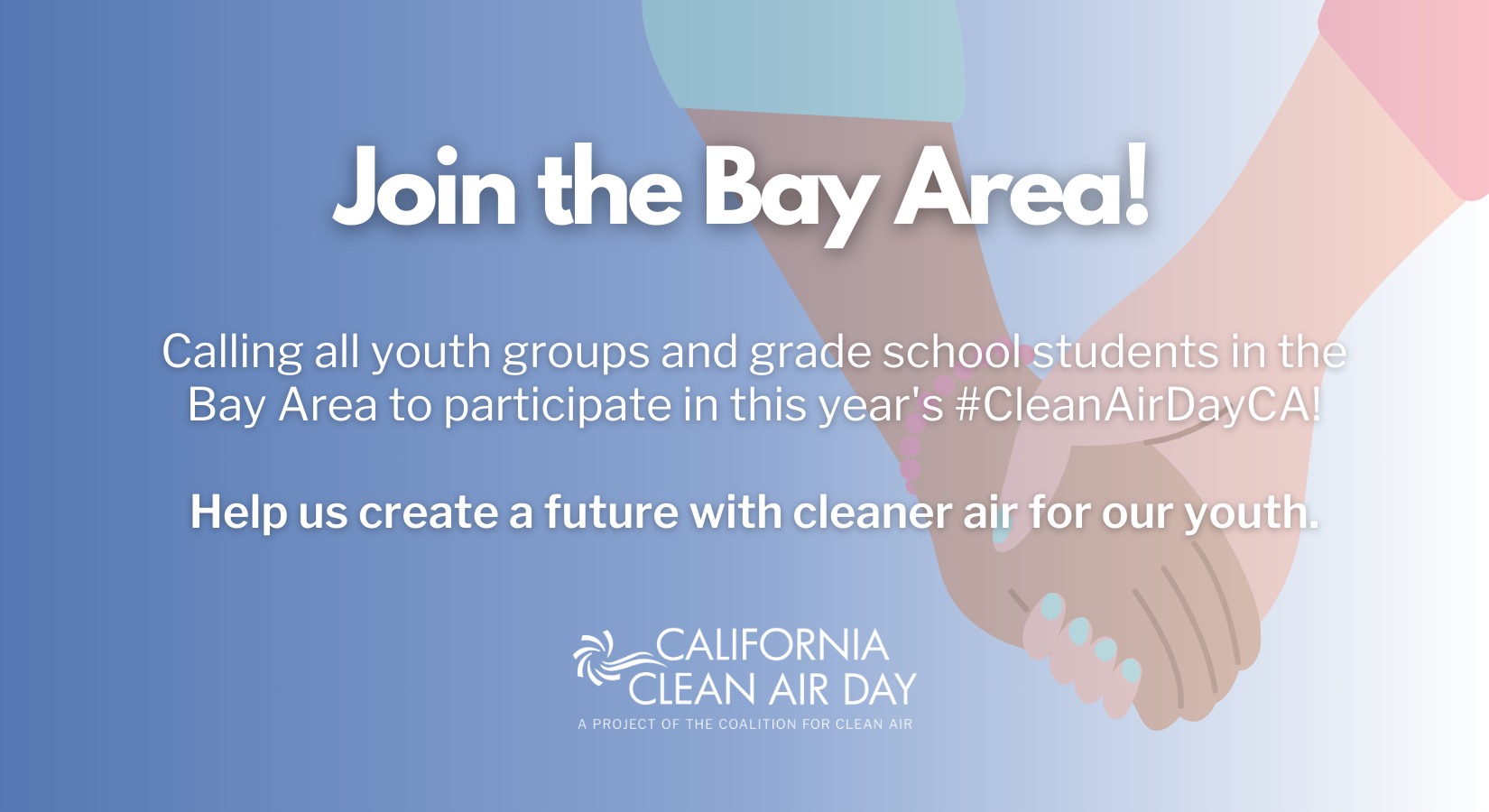 Join the Bay Area!

Calling all youth groups and grade school students in the Bay Area to participate in this year's #CleanAirDayCA!

Help us create a future with cleaner air for our youth.

CALIFORNIA CLEAN AIR DAY
A PROJECT OF THE COALITION FOR CLEAN AIR